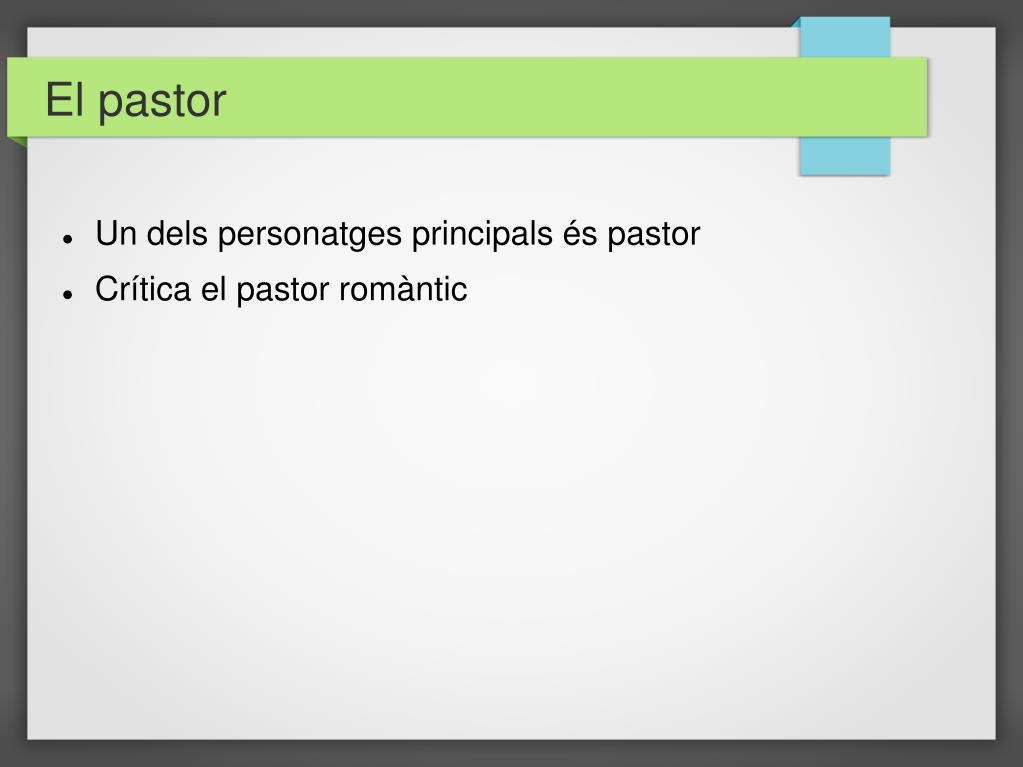 El pastor

- Un dels personatges principals és pastor
- Crítica el pastor romàntic